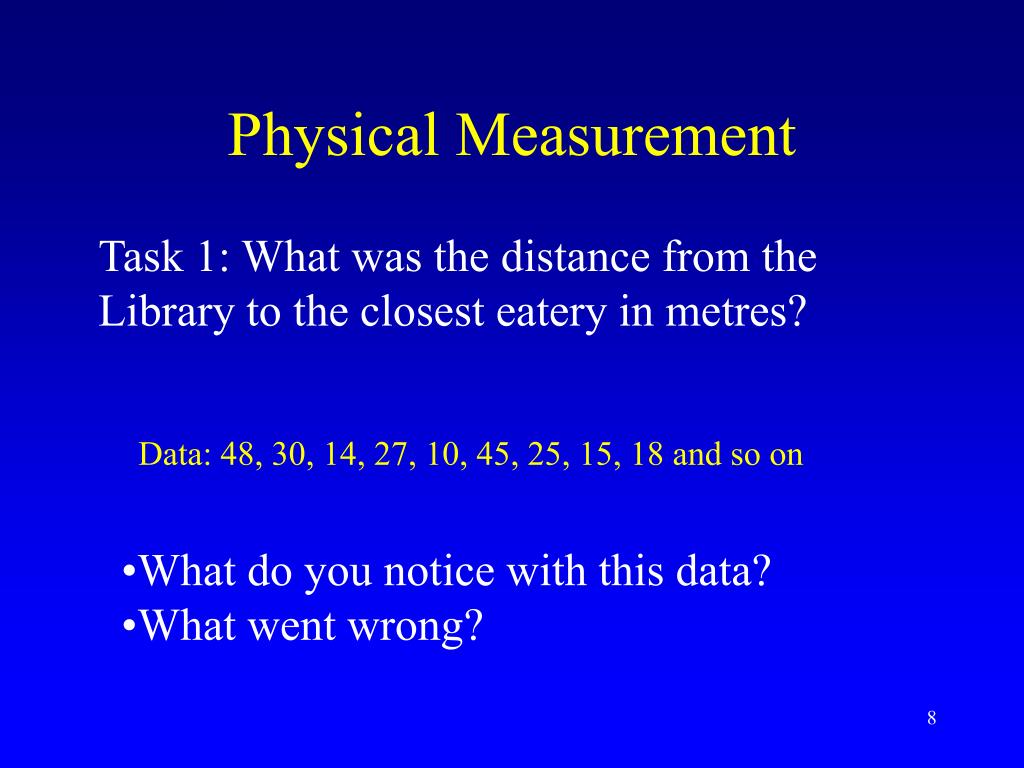 Physical Measurement

Task 1: What was the distance from the Library to the closest eatery in metres?

Data: 48, 30, 14, 27, 10, 45, 25, 15, 18 and so on

•What do you notice with this data?
•What went wrong?

8